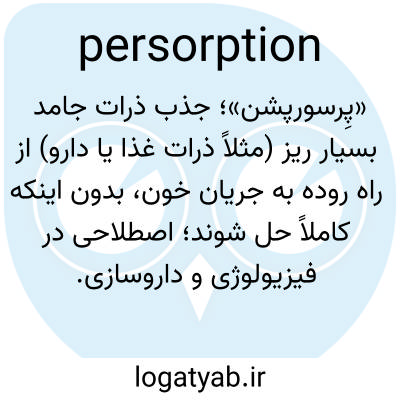 persorption

«پِرسورپشن»؛ جذب ذرات جامد بسیار ریز (مثلاً ذرات غذا یا دارو) از راه روده به جریان خون، بدون اینکه کاملاً حل شوند؛ اصطلاحی در فیزیولوژی و داروسازی.

logatyab.ir